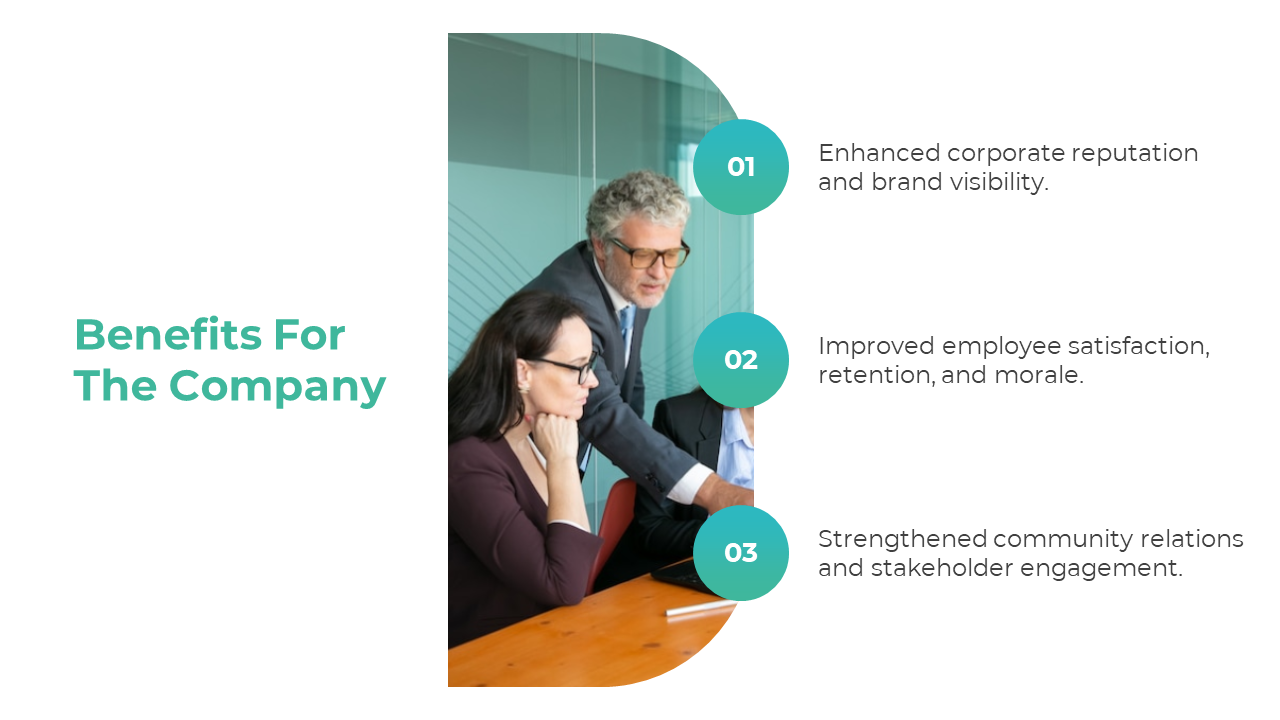 Benefits For The Company

01

Enhanced corporate reputation and brand visibility.

02

Improved employee satisfaction, retention, and morale.

03

Strengthened community relations and stakeholder engagement.